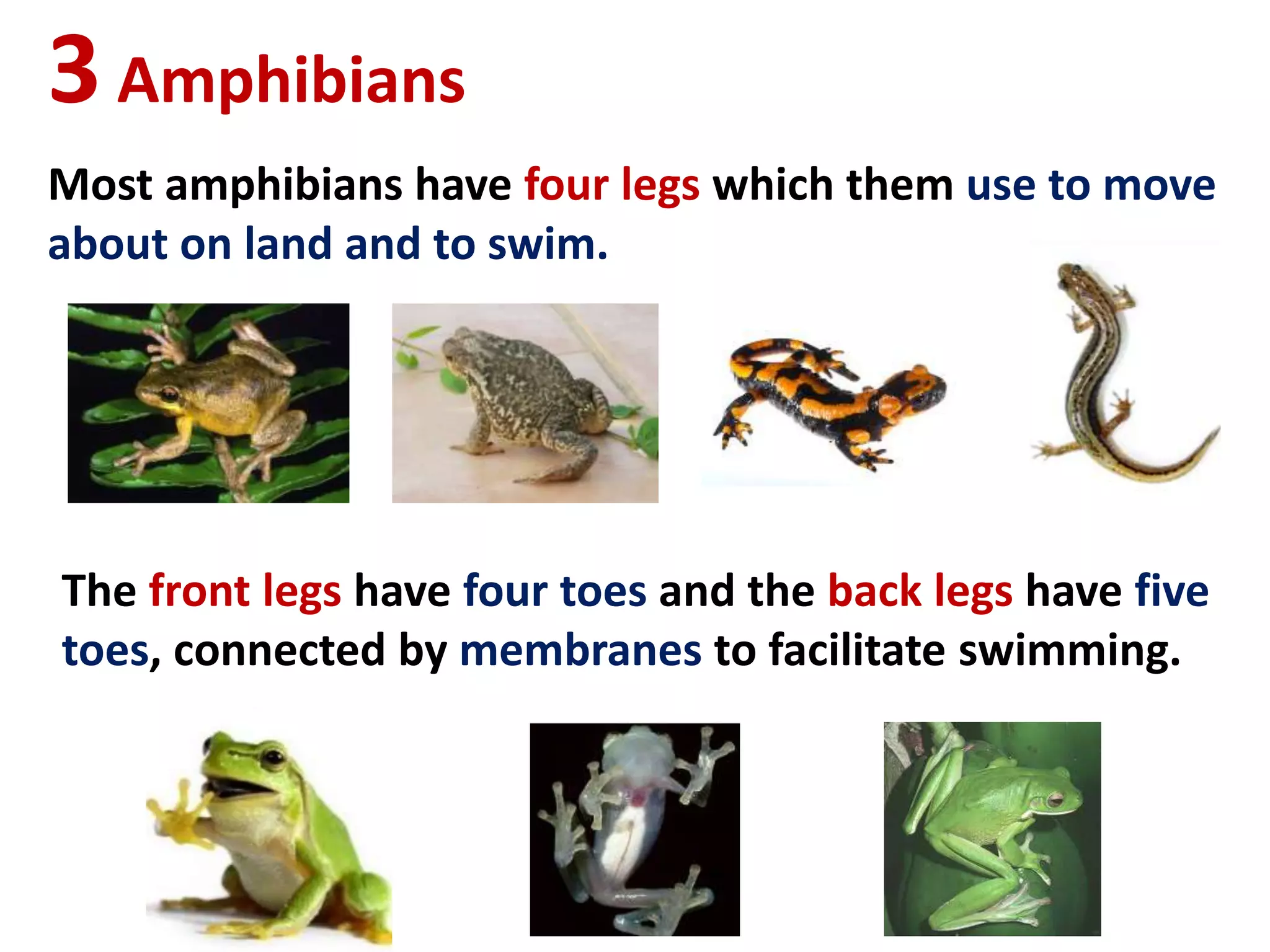 3 Amphibians

Most amphibians have four legs which them use to move about on land and to swim.

The front legs have four toes and the back legs have five toes, connected by membranes to facilitate swimming.